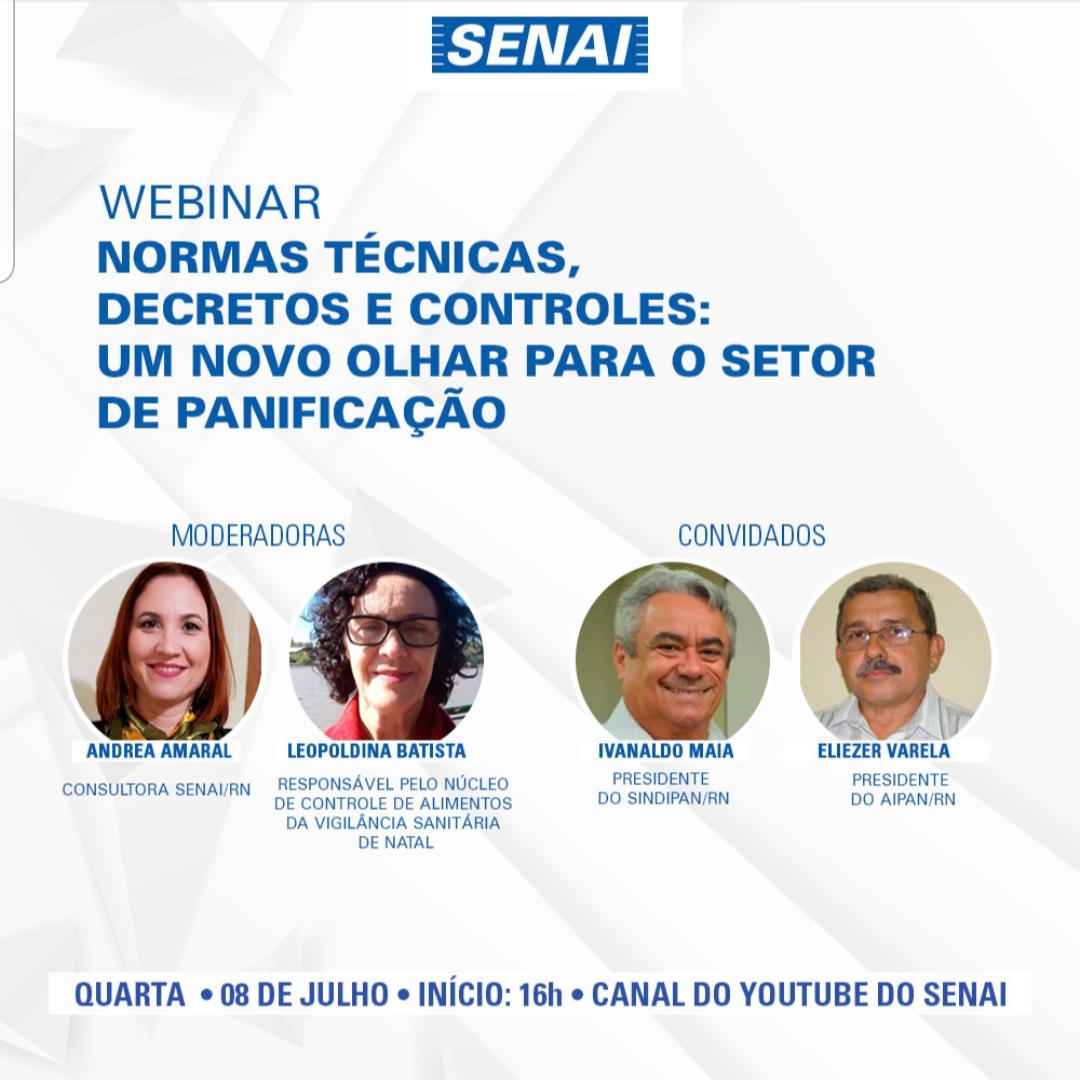 SENAI

WEBINAR
NORMAS TÉCNICAS, DECRETOS E CONTROLES: UM NOVO OLHAR PARA O SETOR DE PANIFICAÇÃO

MODERADORAS

ANDREA AMARAL
CONSULTORA SENAI/RN

LEOPOLDINA BATISTA
RESPONSÁVEL PELO NÚCLEO DE CONTROLE DE ALIMENTOS DA VIGILÂNCIA SANITÁRIA DE NATAL

CONVIDADOS

IVANALDO MAIA
PRESIDENTE DO SINDIPAN/RN

ELIEZER VARELA
PRESIDENTE DO AIPAN/RN

QUARTA • 08 DE JULHO • INÍCIO: 16h • CANAL DO YOUTUBE DO SENAI